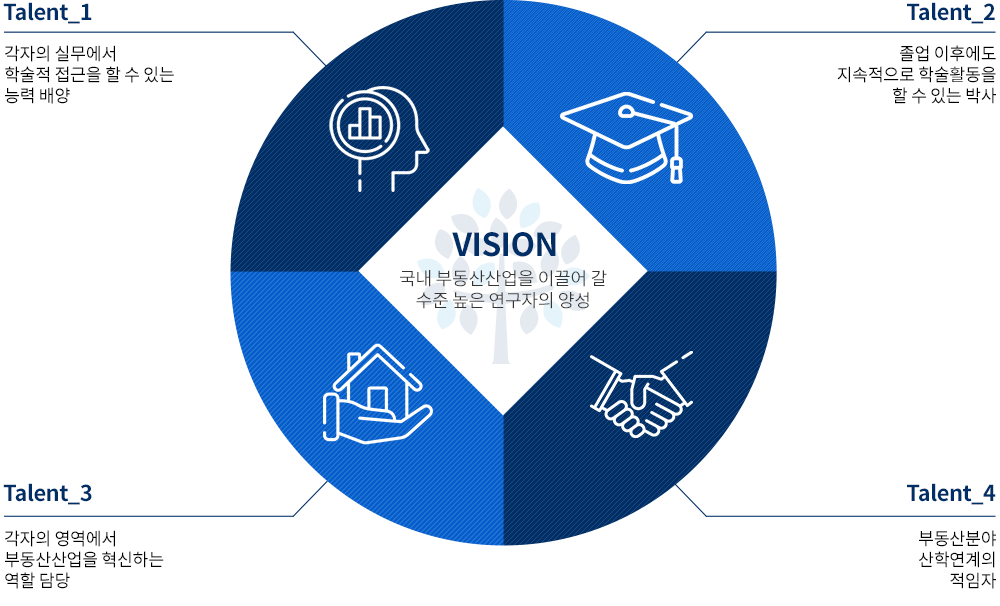 Talent_1

각자의 실무에서 학술적 접근을 할 수 있는 능력 배양

Talent_2

졸업 이후에도 지속적으로 학술활동을 할 수 있는 박사

VISION

국내 부동산산업을 이끌어 갈 수준 높은 연구자의 양성

Talent_3

각자의 영역에서 부동산산업을 혁신하는 역할 담당

Talent_4

부동산분야 산학연계의 적임자